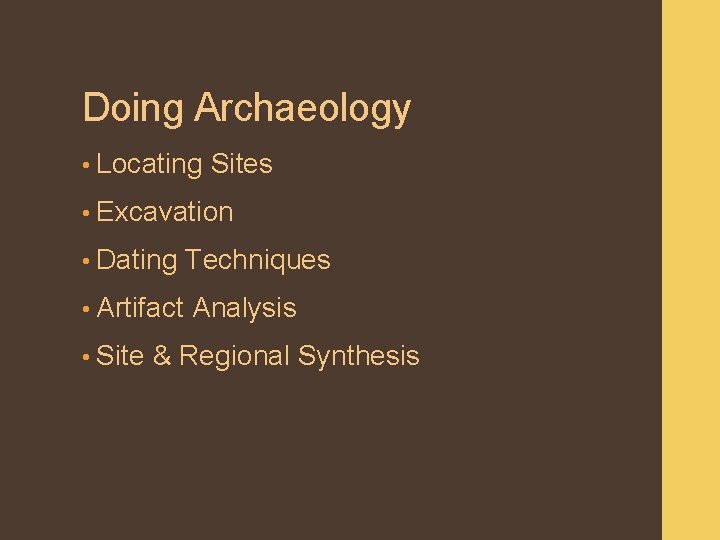 Doing Archaeology

• Locating Sites
• Excavation
• Dating Techniques
• Artifact Analysis
• Site & Regional Synthesis